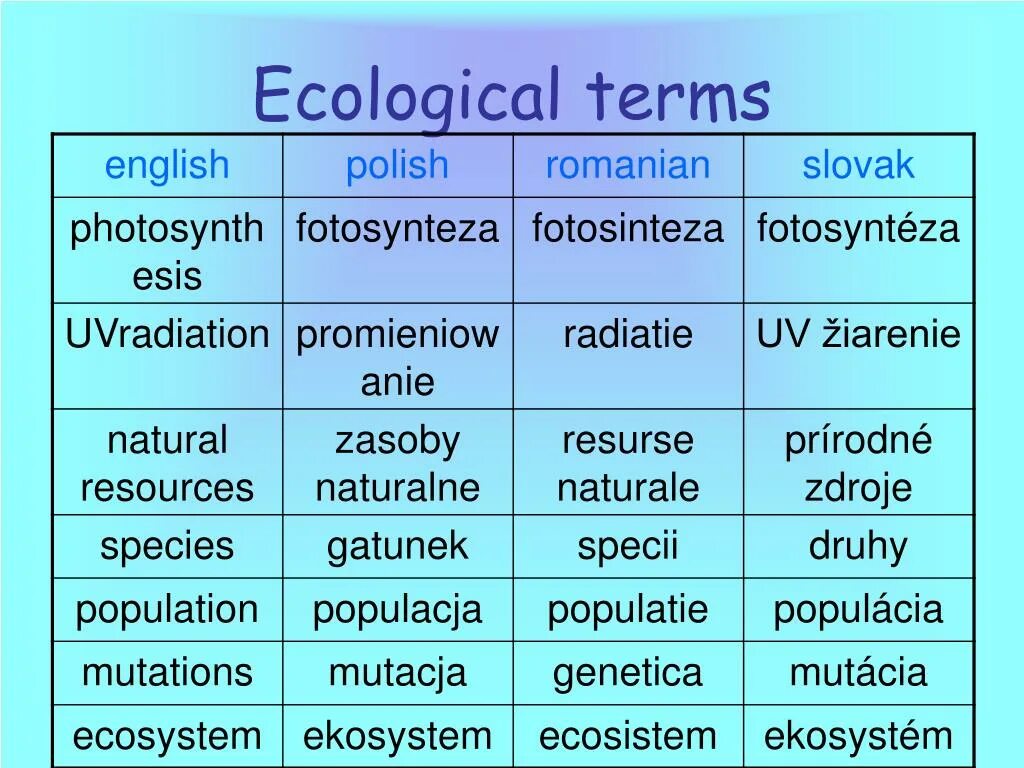 Ecological terms

| english | polish | romanian | slovak |
|---|---|---|---|
| photosynthesis | fotosynteza | fotosinteza | fotosyntéza |
| UVradiation | promieniowanie | radiatie | UV žiarenie |
| natural resources | zasoby naturalne | resurse naturale | prírodné zdroje |
| species | gatunek | specii | druhy |
| population | populacja | populatie | populácia |
| mutations | mutacja | genetica | mutácia |
| ecosystem | ekosystem | ecosistem | ekosystém |